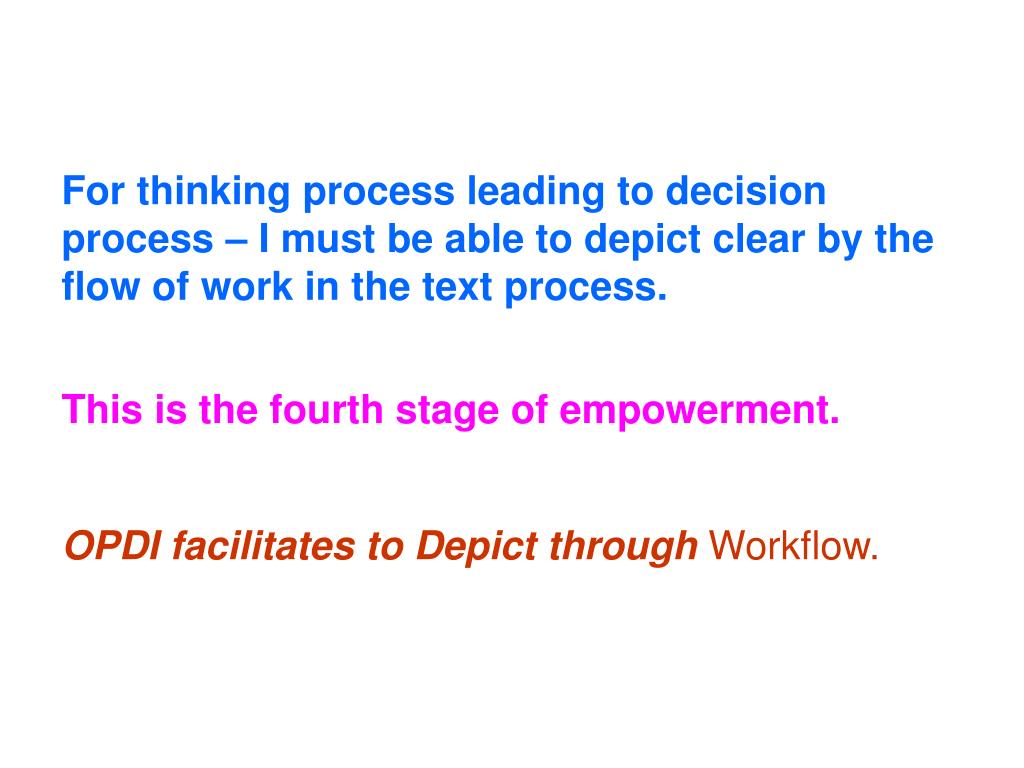 For thinking process leading to decision process – I must be able to depict clear by the flow of work in the text process.

This is the fourth stage of empowerment.

OPDI facilitates to Depict through Workflow.